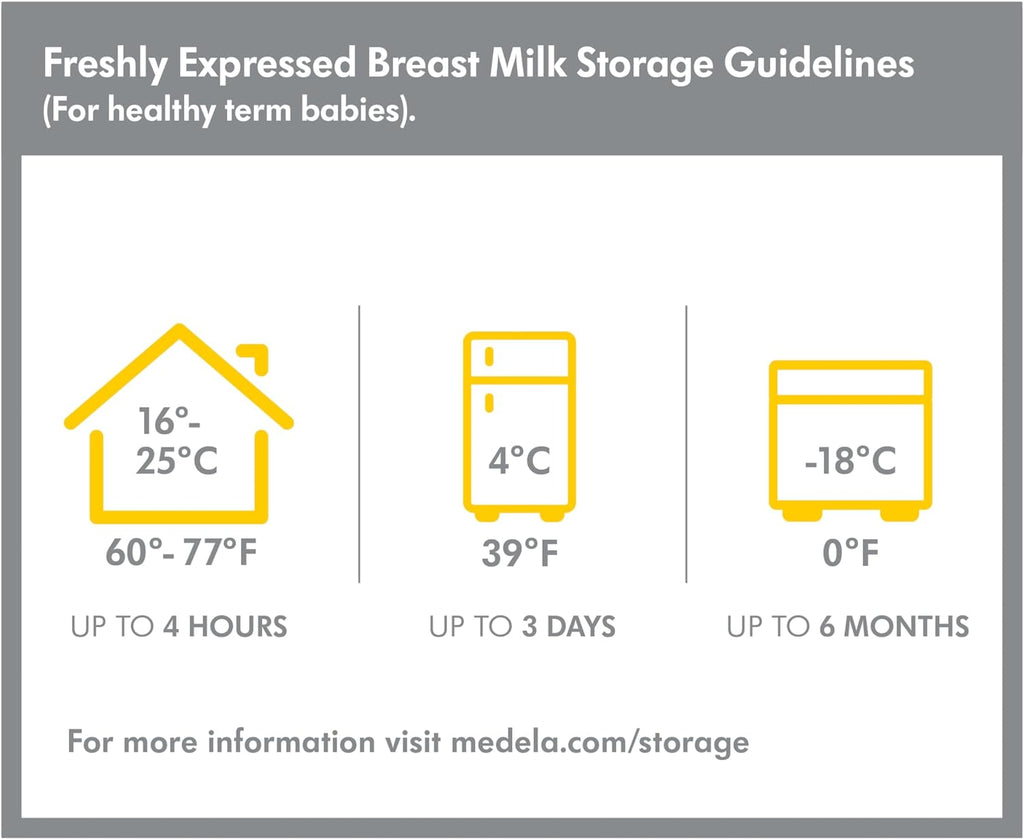 Freshly Expressed Breast Milk Storage Guidelines
(For healthy term babies).

16°-
25°C

60°- 77°F

UP TO 4 HOURS

4°C

39°F

UP TO 3 DAYS

-18°C

0°F

UP TO 6 MONTHS

For more information visit medela.com/storage